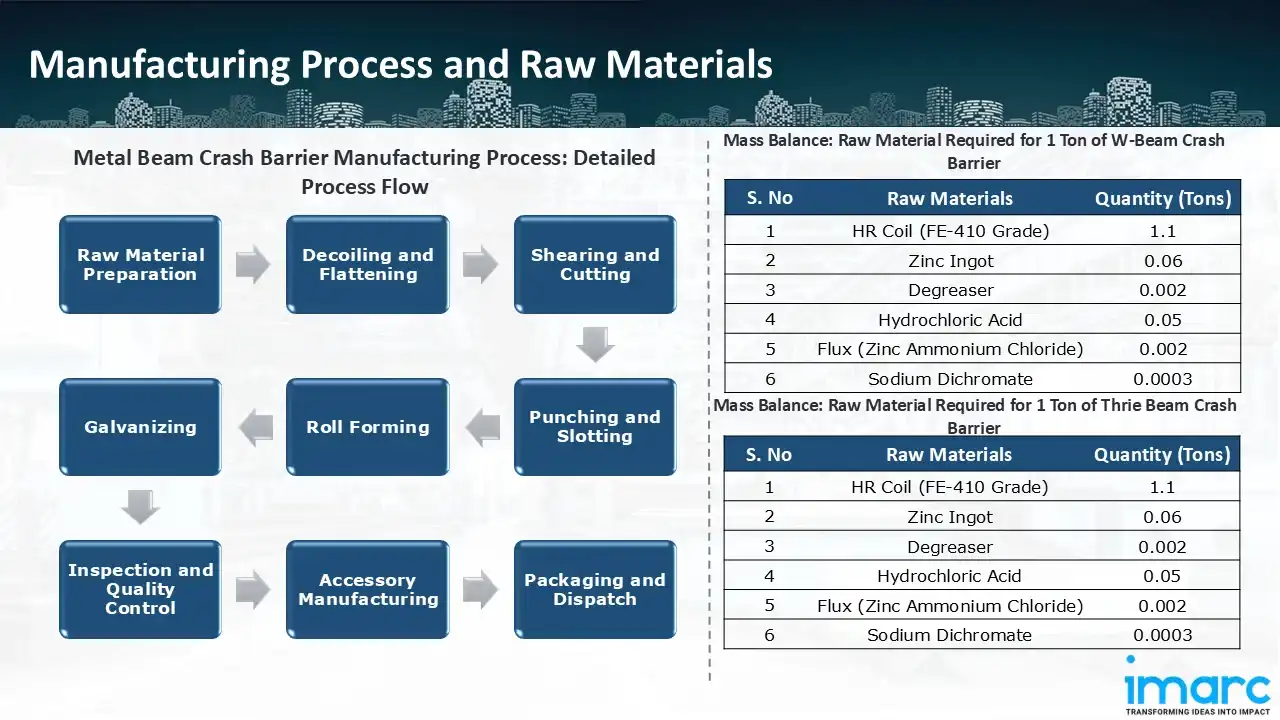 Manufacturing Process and Raw Materials

Metal Beam Crash Barrier Manufacturing Process: Detailed Process Flow

Raw Material Preparation

Decoiling and Flattening

Shearing and Cutting

Punching and Slotting

Roll Forming

Galvanizing

Inspection and Quality Control

Accessory Manufacturing

Packaging and Dispatch

Mass Balance: Raw Material Required for 1 Ton of W-Beam Crash Barrier

| S. No | Raw Materials | Quantity (Tons) |
|---|---|---|
| 1 | HR Coil (FE-410 Grade) | 1.1 |
| 2 | Zinc Ingot | 0.06 |
| 3 | Degreaser | 0.002 |
| 4 | Hydrochloric Acid | 0.05 |
| 5 | Flux (Zinc Ammonium Chloride) | 0.002 |
| 6 | Sodium Dichromate | 0.0003 |

Mass Balance: Raw Material Required for 1 Ton of Thrie Beam Crash Barrier

| S. No | Raw Materials | Quantity (Tons) |
|---|---|---|
| 1 | HR Coil (FE-410 Grade) | 1.1 |
| 2 | Zinc Ingot | 0.06 |
| 3 | Degreaser | 0.002 |
| 4 | Hydrochloric Acid | 0.05 |
| 5 | Flux (Zinc Ammonium Chloride) | 0.002 |
| 6 | Sodium Dichromate | 0.0003 |

imarc
TRANSFORMING IDEAS INTO IMPACT